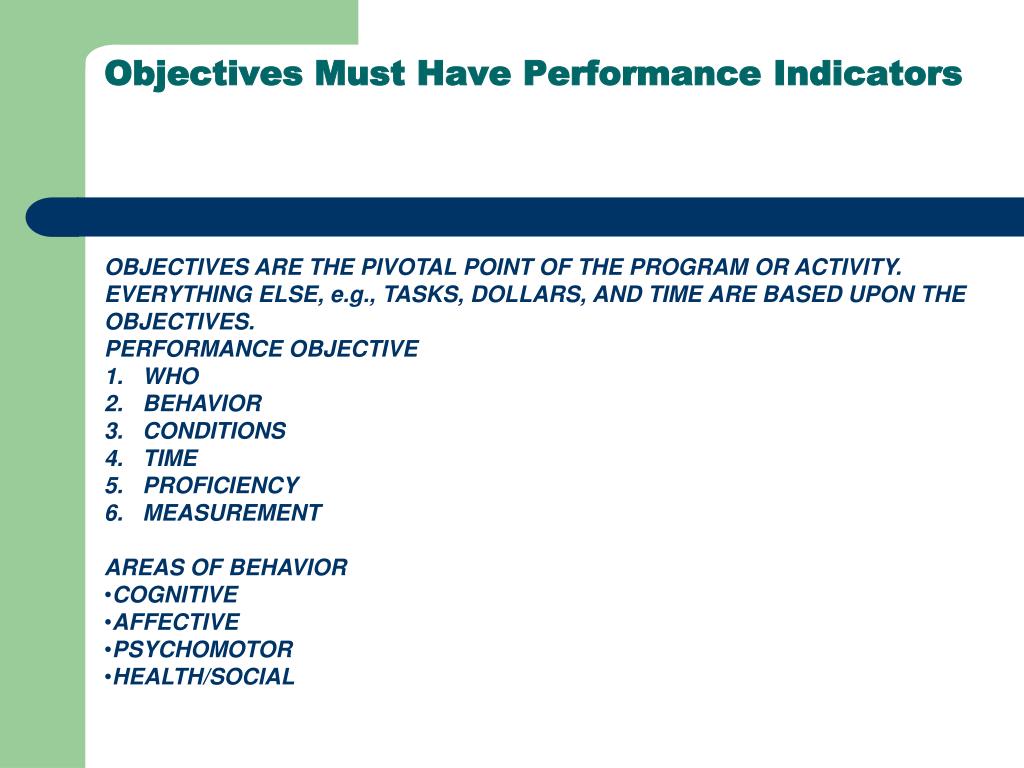 Objectives Must Have Performance Indicators

OBJECTIVES ARE THE PIVOTAL POINT OF THE PROGRAM OR ACTIVITY. EVERYTHING ELSE, e.g., TASKS, DOLLARS, AND TIME ARE BASED UPON THE OBJECTIVES.
PERFORMANCE OBJECTIVE
1. WHO
2. BEHAVIOR
3. CONDITIONS
4. TIME
5. PROFICIENCY
6. MEASUREMENT

AREAS OF BEHAVIOR
•COGNITIVE
•AFFECTIVE
•PSYCHOMOTOR
•HEALTH/SOCIAL